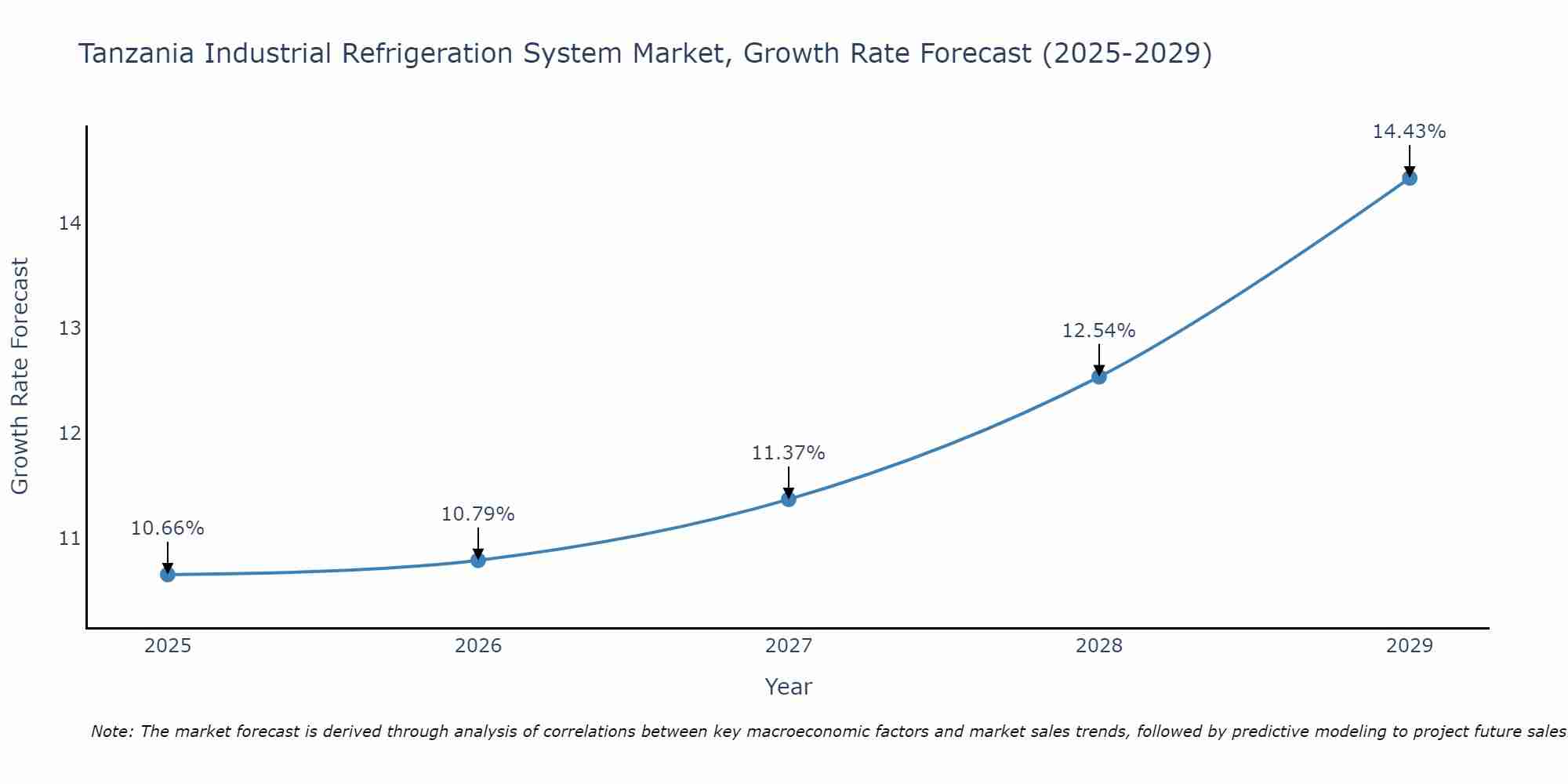 Tanzania Industrial Refrigeration System Market, Growth Rate Forecast (2025-2029)

Growth Rate Forecast

14
13
12
11

10.66%
10.79%
11.37%
12.54%
14.43%

2025
2026
2027
2028
2029

Year

Note: The market forecast is derived through analysis of correlations between key macroeconomic factors and market sales trends, followed by predictive modeling to project future sales